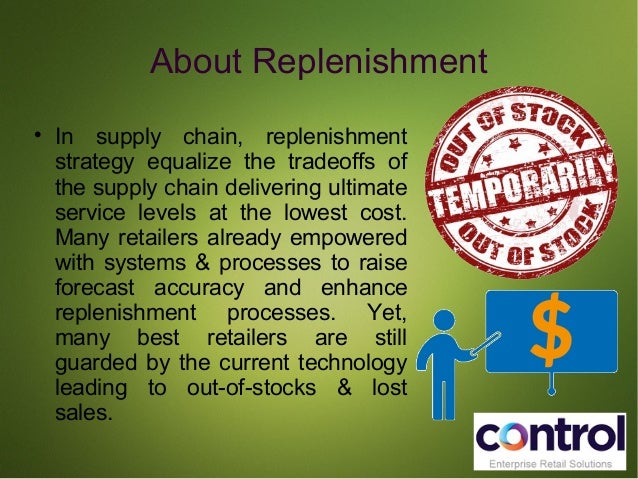 About Replenishment

• In supply chain, replenishment strategy equalize the tradeoffs of the supply chain delivering ultimate service levels at the lowest cost. Many retailers already empowered with systems & processes to raise forecast accuracy and enhance replenishment processes. Yet, many best retailers are still guarded by the current technology leading to out-of-stocks & lost sales.

OUT OF STOCK
TEMPORARILY
OUT OF STOCK

$

control
Enterprise Retail Solutions